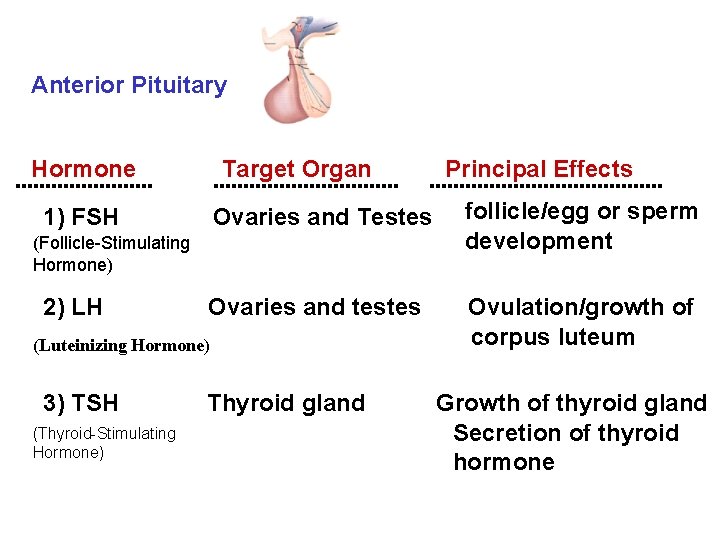 Anterior Pituitary

| Hormone | Target Organ | Principal Effects |
|---|---|---|
| 1) FSH (Follicle-Stimulating Hormone) | Ovaries and Testes | follicle/egg or sperm development |
| 2) LH (Luteinizing Hormone) | Ovaries and testes | Ovulation/growth of corpus luteum |
| 3) TSH (Thyroid-Stimulating Hormone) | Thyroid gland | Growth of thyroid gland Secretion of thyroid hormone |